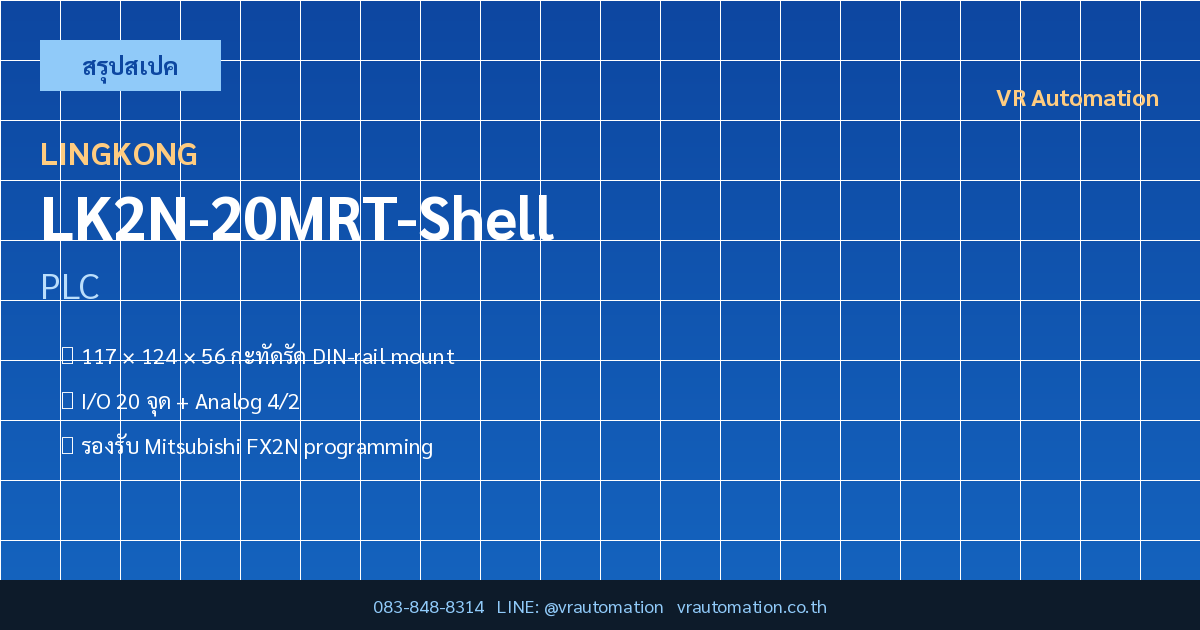 สรุปสเปค

VR Automation

LINGKONG

LK2N-20MRT-Shell

PLC

 117 × 124 × 56 กะทัดรัด DIN-rail mount

 I/O 20 จุด + Analog 4/2

 รองรับ Mitsubishi FX2N programming

083-848-8314 LINE: @vrautomation vrautomation.co.th